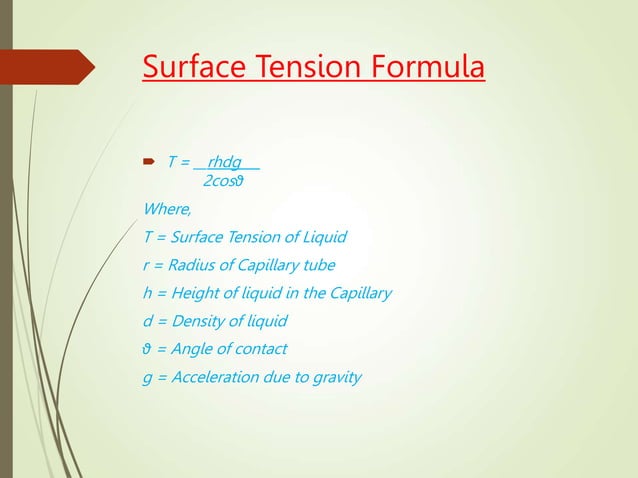 Surface Tension Formula

$T = \frac{rhdg}{2\cos\vartheta}$

Where,

T = Surface Tension of Liquid

r = Radius of Capillary tube

h = Height of liquid in the Capillary

d = Density of liquid

ϑ = Angle of contact

g = Acceleration due to gravity